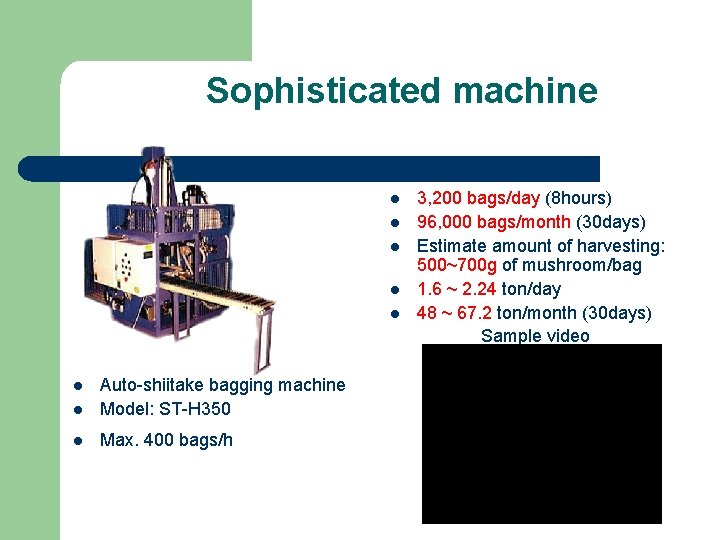 Sophisticated machine

- 3,200 bags/day (8hours)
- 96,000 bags/month (30days)
- Estimate amount of harvesting: 500~700g of mushroom/bag
- 1.6 ~ 2.24 ton/day
- 48 ~ 67.2 ton/month (30days)

Sample video

- Auto-shiitake bagging machine
- Model: ST-H350
- Max. 400 bags/h